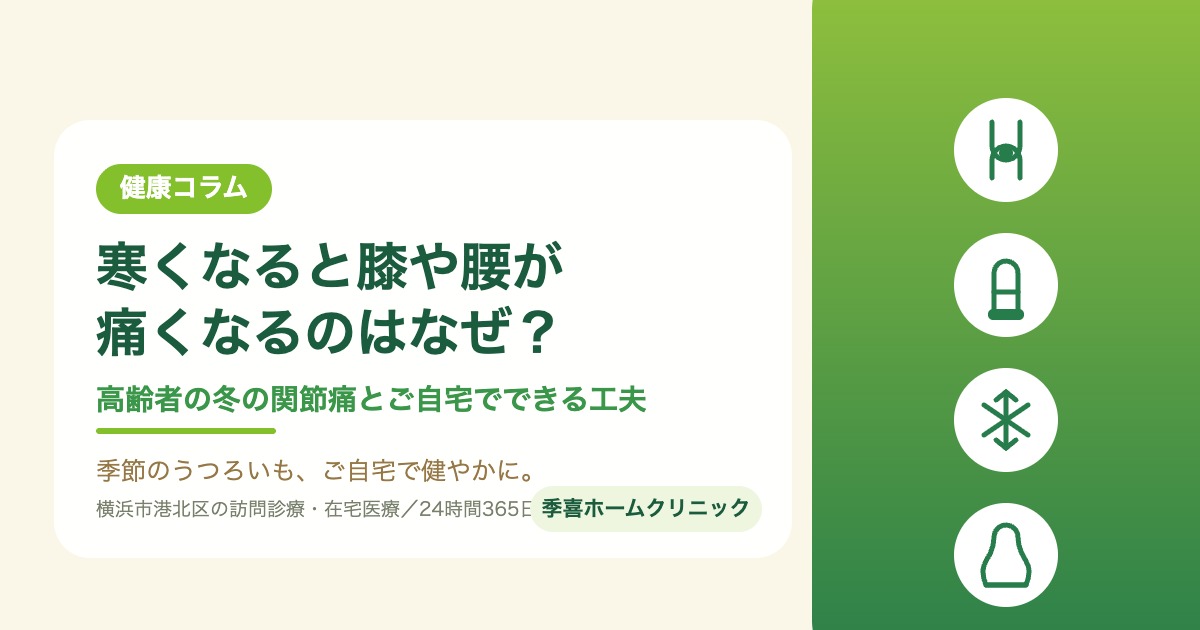 健康コラム

寒くなると膝や腰が痛くなるのはなぜ？

高齢者の冬の関節痛とご自宅でできる工夫

季節のうつろいも、ご自宅で健やかに。

横浜市港北区の訪問診療・在宅医療／24時間365日 季喜ホームクリニック